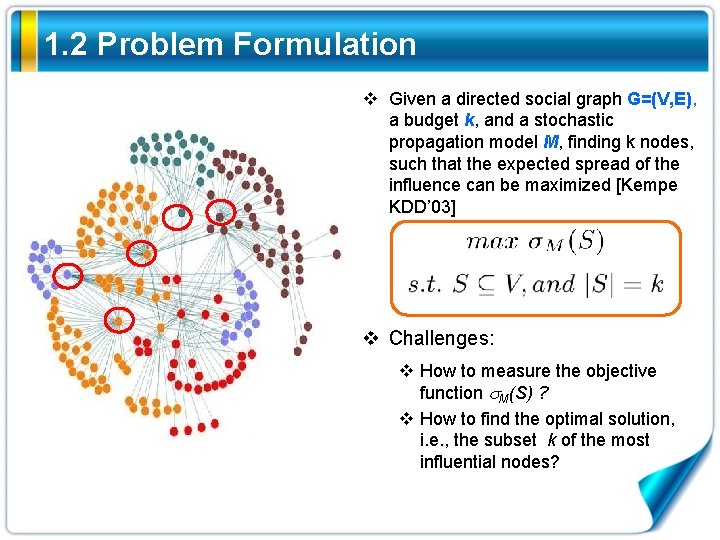 1.2 Problem Formulation

❖ Given a directed social graph G=(V,E), a budget k, and a stochastic propagation model M, finding k nodes, such that the expected spread of the influence can be maximized [Kempe KDD'03]

$max\ \sigma_M(S)$

$s.t.\ S \subseteq V, and\ |S| = k$

❖ Challenges:

❖ How to measure the objective function $\sigma_M(S)$ ?

❖ How to find the optimal solution, i.e., the subset k of the most influential nodes?